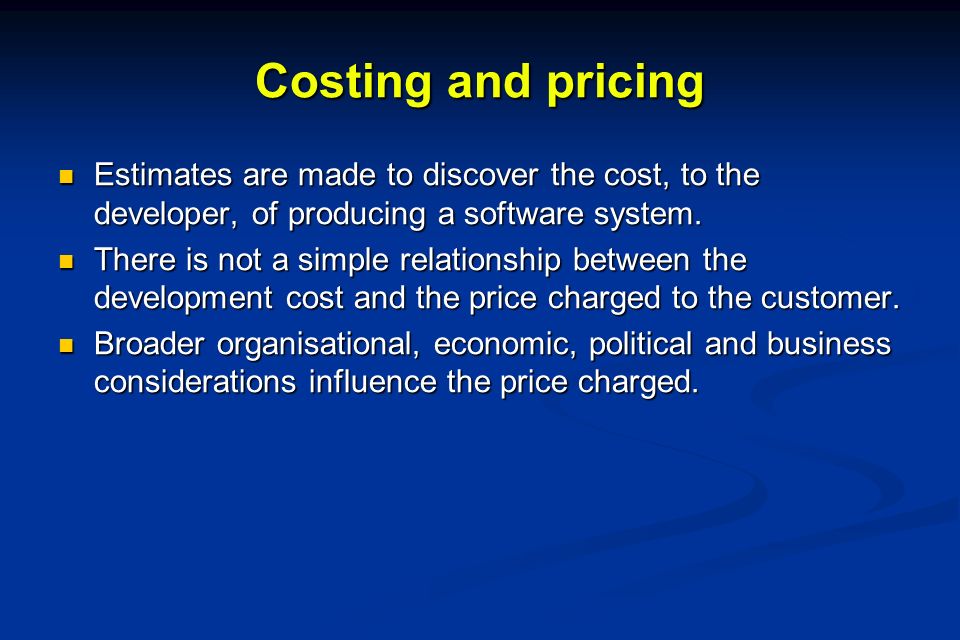 Costing and pricing

- Estimates are made to discover the cost, to the developer, of producing a software system.
- There is not a simple relationship between the development cost and the price charged to the customer.
- Broader organisational, economic, political and business considerations influence the price charged.